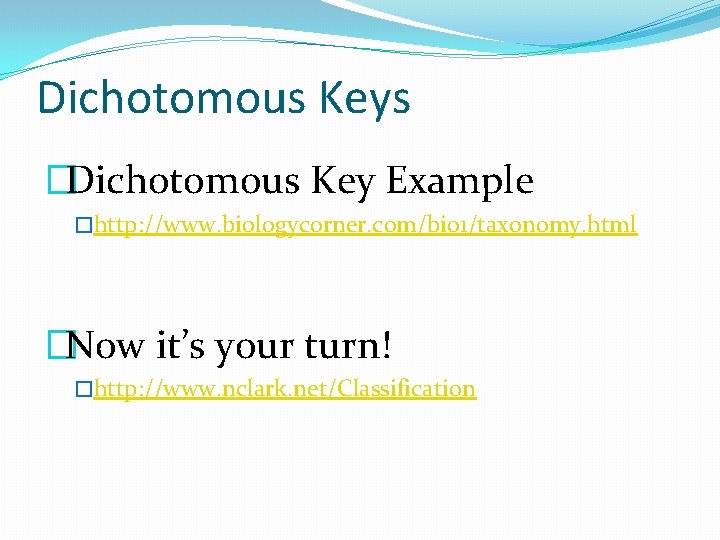 Dichotomous Keys

Dichotomous Key Example

http://www.biologycorner.com/bio1/taxonomy.html

Now it's your turn!

http://www.nclark.net/Classification